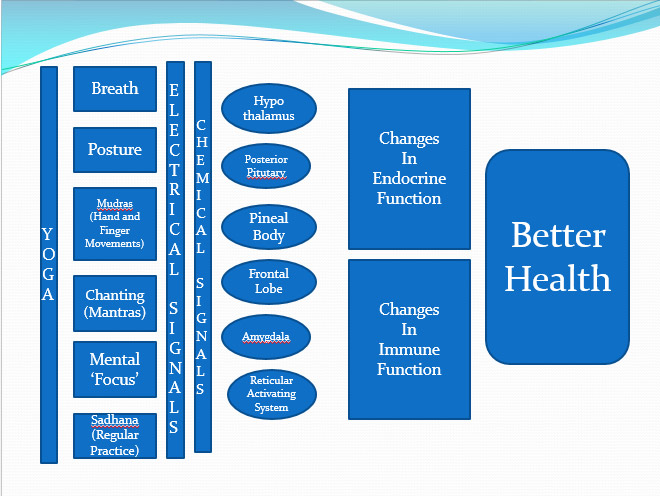 YOGA

Breath

Posture

Mudras (Hand and Finger Movements)

Chanting (Mantras)

Mental 'Focus'

Sadhana (Regular Practice)

ELECTRICAL SIGNALS

CHEMICAL SIGNALS

Hypo thalamus

Posterior Pitutary

Pineal Body

Frontal Lobe

Amygdala

Reticular Activating System

Changes In Endocrine Function

Changes In Immune Function

Better Health